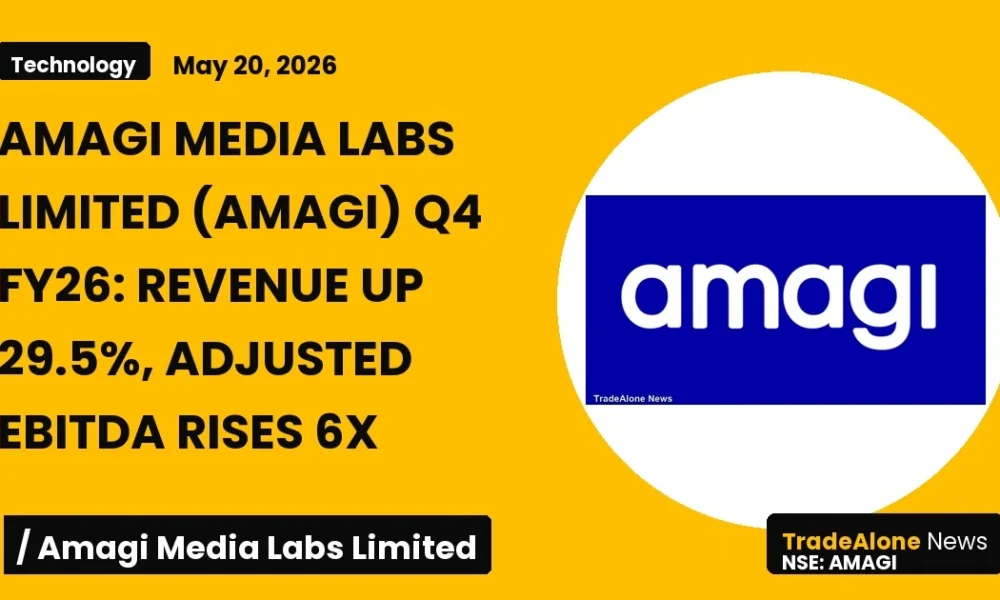 Technology May 20, 2026

AMAGI MEDIA LABS LIMITED (AMAGI) Q4 FY26: REVENUE UP 29.5%, ADJUSTED EBITDA RISES 6X

amagi

TradeAlone News

/ Amagi Media Labs Limited

TradeAlone News
NSE: AMAGI